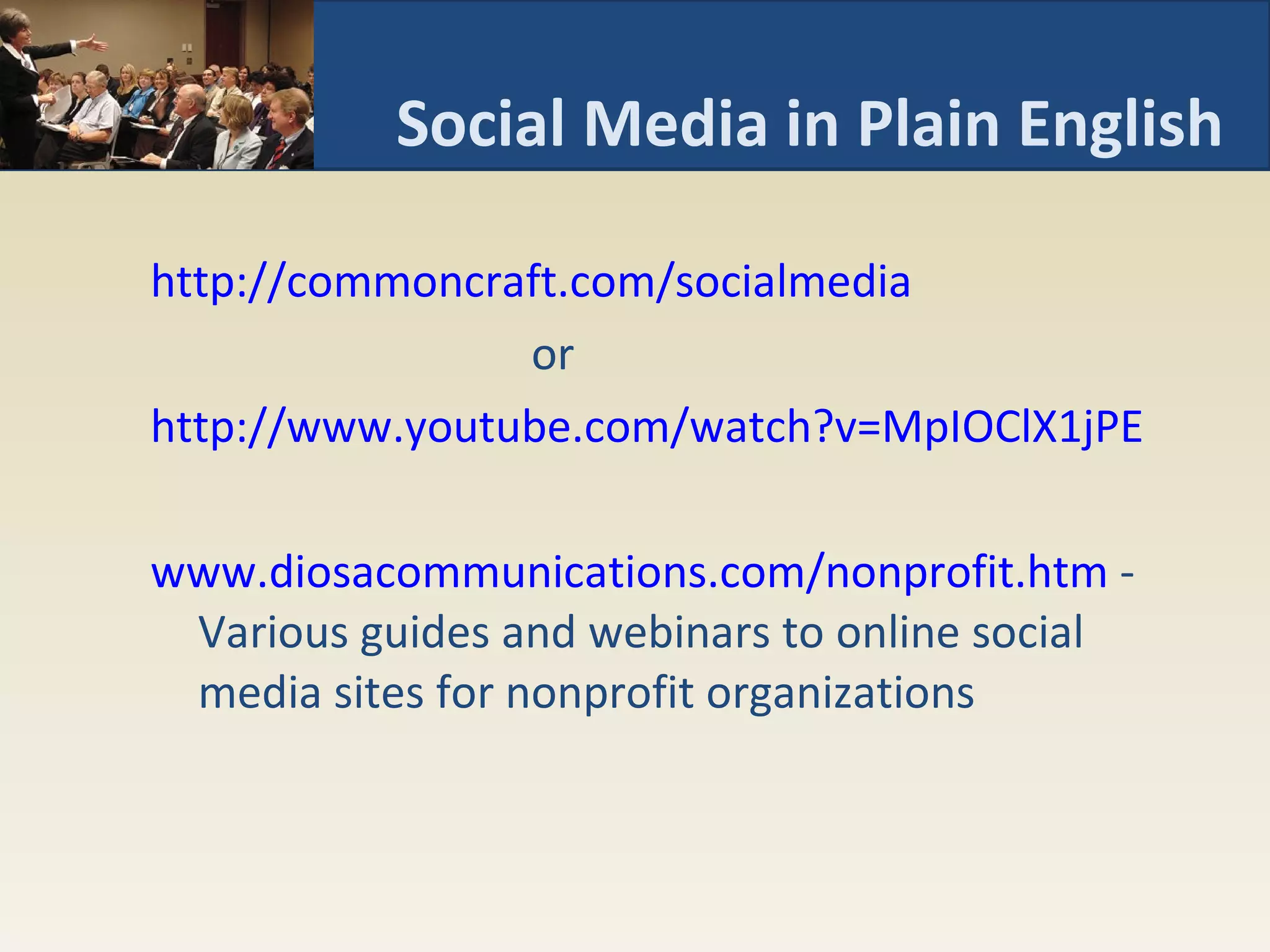 Social Media in Plain English

http://commoncraft.com/socialmedia

or

http://www.youtube.com/watch?v=MpIOClX1jPE

www.diosacommunications.com/nonprofit.htm - Various guides and webinars to online social media sites for nonprofit organizations